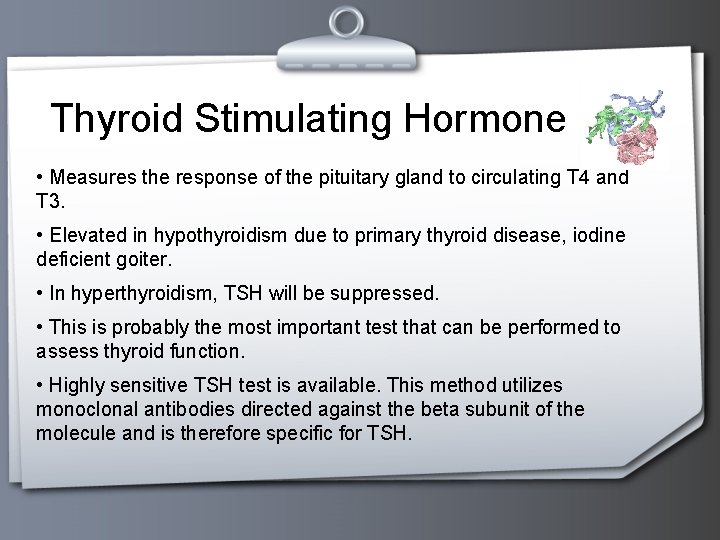 Thyroid Stimulating Hormone

• Measures the response of the pituitary gland to circulating T4 and T3.

• Elevated in hypothyroidism due to primary thyroid disease, iodine deficient goiter.

• In hyperthyroidism, TSH will be suppressed.

• This is probably the most important test that can be performed to assess thyroid function.

• Highly sensitive TSH test is available. This method utilizes monoclonal antibodies directed against the beta subunit of the molecule and is therefore specific for TSH.